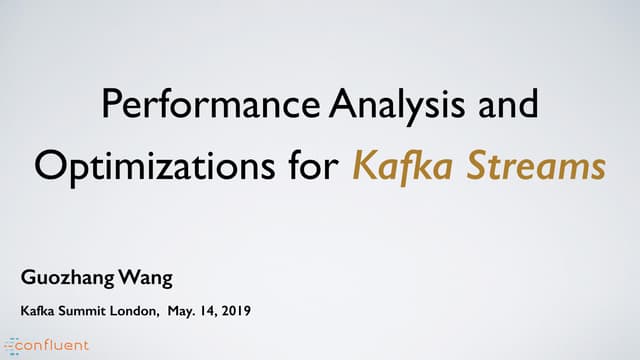 Performance Analysis and Optimizations for Kafka Streams

Guozhang Wang

Kafka Summit London, May. 14, 2019

confluent